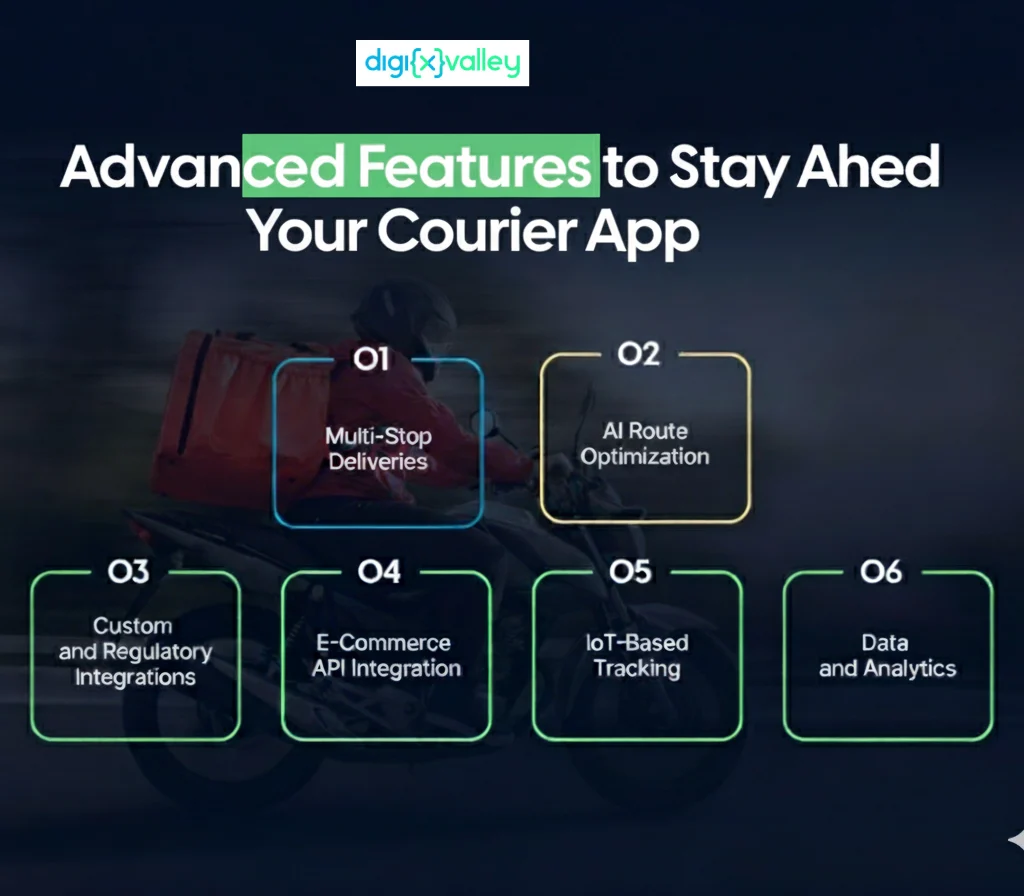 digi{x}valley

Advanced Features to Stay Ahed Your Courier App

01
Multi-Stop Deliveries

02
AI Route Optimization

03
Custom and Regulatory Integrations

04
E-Commerce API Integration

05
IoT-Based Tracking

06
Data and Analytics